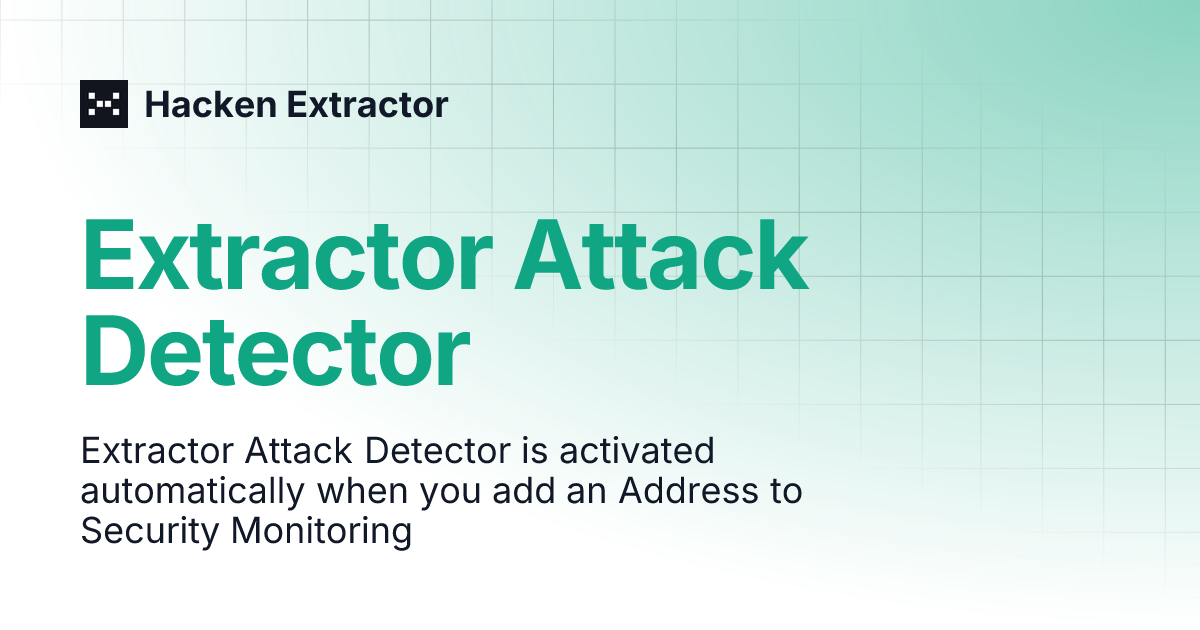 Hacken Extractor

Extractor Attack Detector

Extractor Attack Detector is activated automatically when you add an Address to Security Monitoring